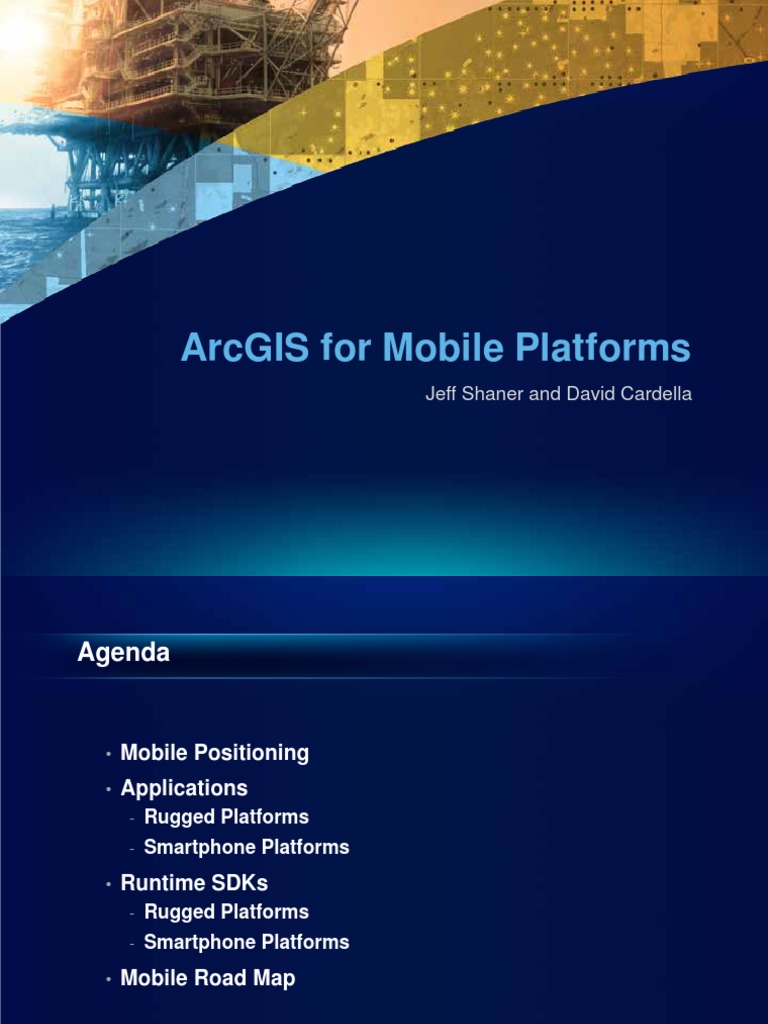 ArcGIS for Mobile Platforms

Jeff Shaner and David Cardella

Agenda

• Mobile Positioning
• Applications
  - Rugged Platforms
  - Smartphone Platforms
• Runtime SDKs
  - Rugged Platforms
  - Smartphone Platforms
• Mobile Road Map